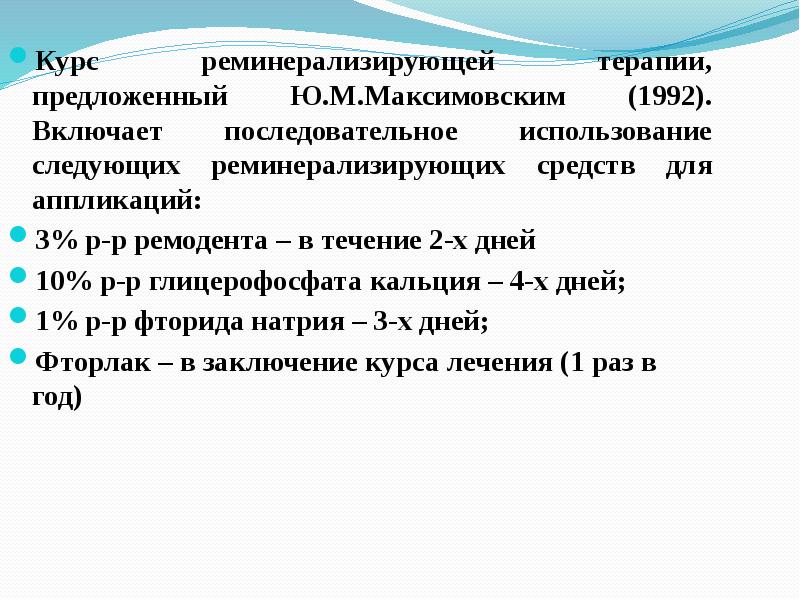 Курс реминерализирующей терапии, предложенный Ю.М.Максимовским (1992). Включает последовательное использование следующих реминерализирующих средств для аппликаций:

3% р-р ремодента – в течение 2-х дней

10% р-р глицерофосфата кальция – 4-х дней;

1% р-р фторида натрия – 3-х дней;

Фторлак – в заключение курса лечения (1 раз в год)